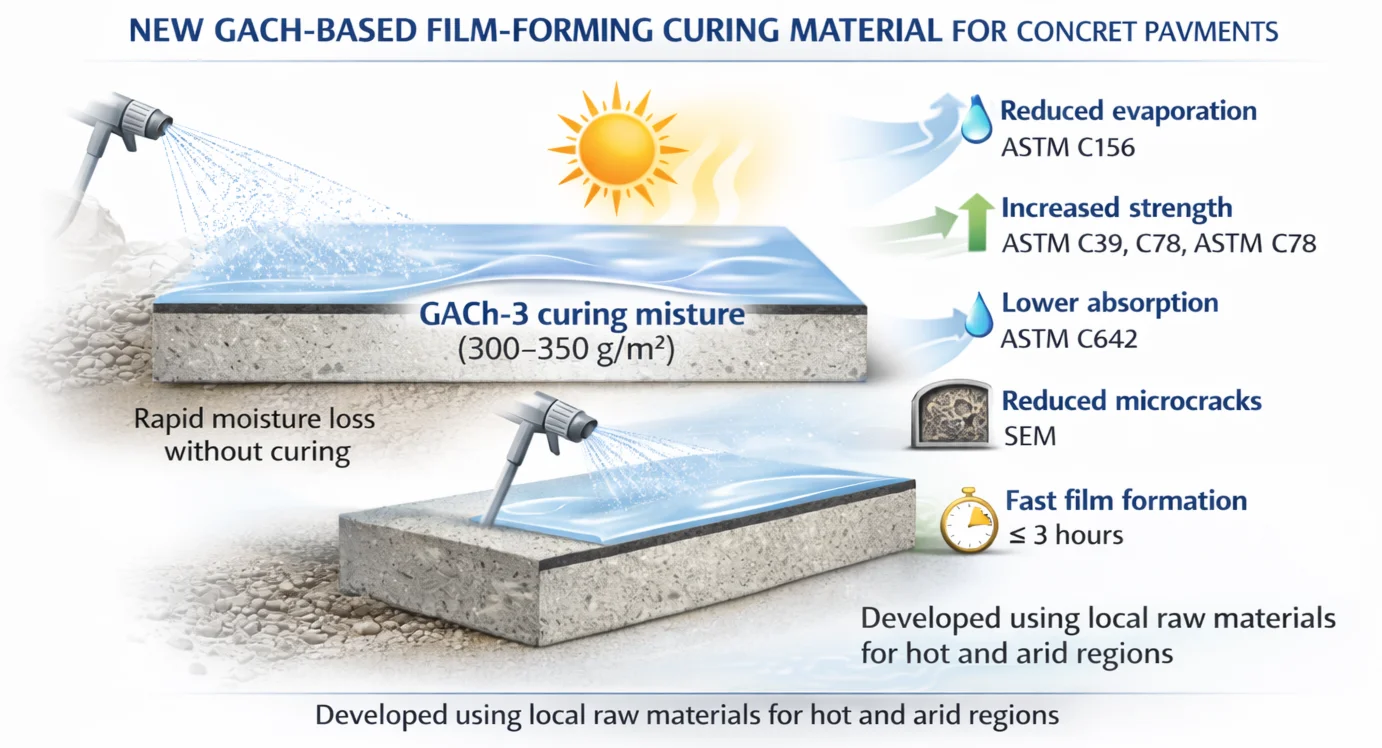 NEW GACH-BASED FILM-FORMING CURING MATERIAL FOR CONCRET PAVMENTS

GACh-3 curing misture
(300–350 g/m²)

Rapid moisture loss without curing

Reduced evaporation
ASTM C156

Increased strength
ASTM C39, C78, ASTM C78

Lower absorption
ASTM C642

Reduced microcracks
SEM

Fast film formation
≤ 3 hours

Developed using local raw materials for hot and arid regions

Developed using local raw materials for hot and arid regions